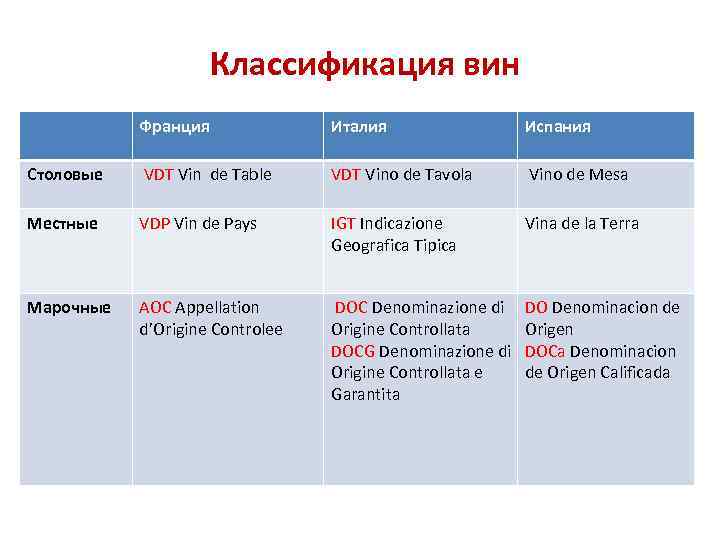 Классификация вин

| | Франция | Италия | Испания |
|---|---|---|---|
| Столовые | VDT Vin de Table | VDT Vino de Tavola | Vino de Mesa |
| Местные | VDP Vin de Pays | IGT Indicazione Geografica Tipica | Vina de la Terra |
| Марочные | AOC Appellation d'Origine Controlee | DOC Denominazione di Origine Controllata DOCG Denominazione di Origine Controllata e Garantita | DO Denominacion de Origen DOCa Denominacion de Origen Calificada |